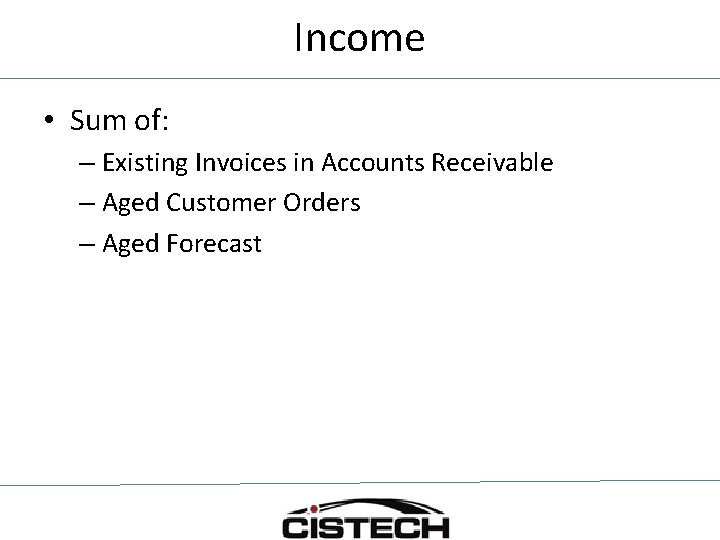 Income

• Sum of:
– Existing Invoices in Accounts Receivable
– Aged Customer Orders
– Aged Forecast

CISTECH